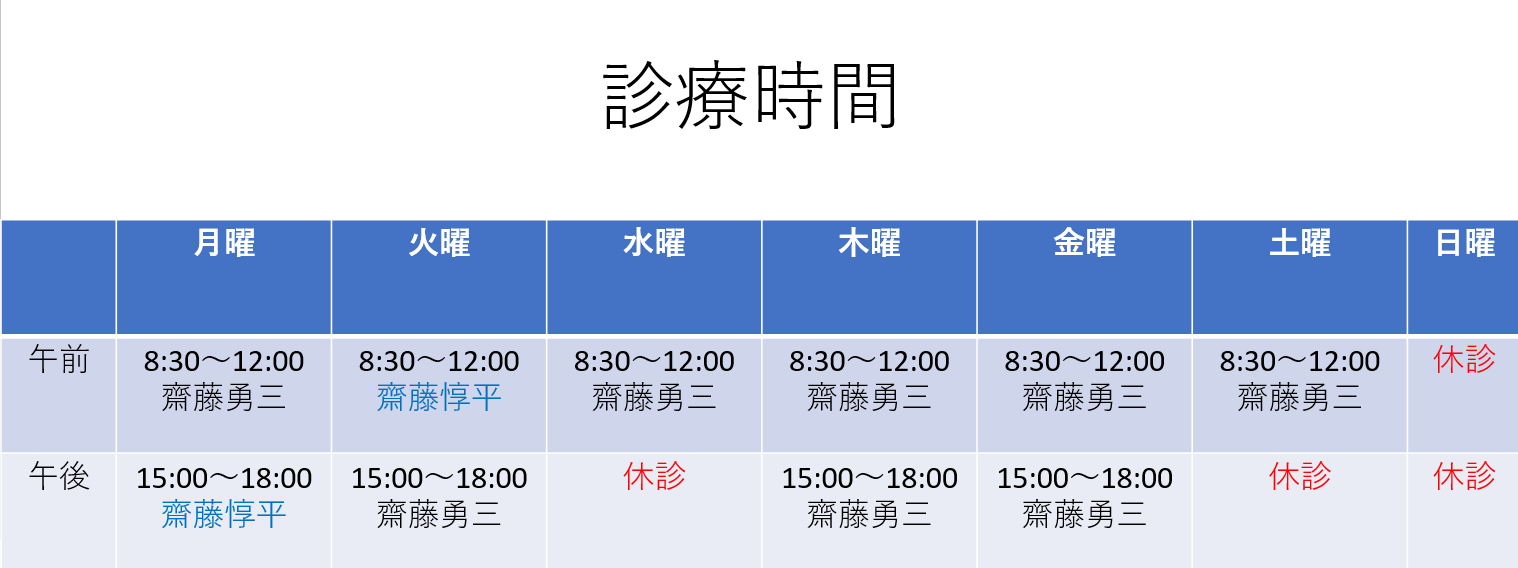 診療時間

| | 月曜 | 火曜 | 水曜 | 木曜 | 金曜 | 土曜 | 日曜 |
|---|---|---|---|---|---|---|---|
| 午前 | 8:30～12:00 齋藤勇三 | 8:30～12:00 齋藤惇平 | 8:30～12:00 齋藤勇三 | 8:30～12:00 齋藤勇三 | 8:30～12:00 齋藤勇三 | 8:30～12:00 齋藤勇三 | 休診 |
| 午後 | 15:00～18:00 齋藤惇平 | 15:00～18:00 齋藤勇三 | 休診 | 15:00～18:00 齋藤勇三 | 15:00～18:00 齋藤勇三 | 休診 | 休診 |